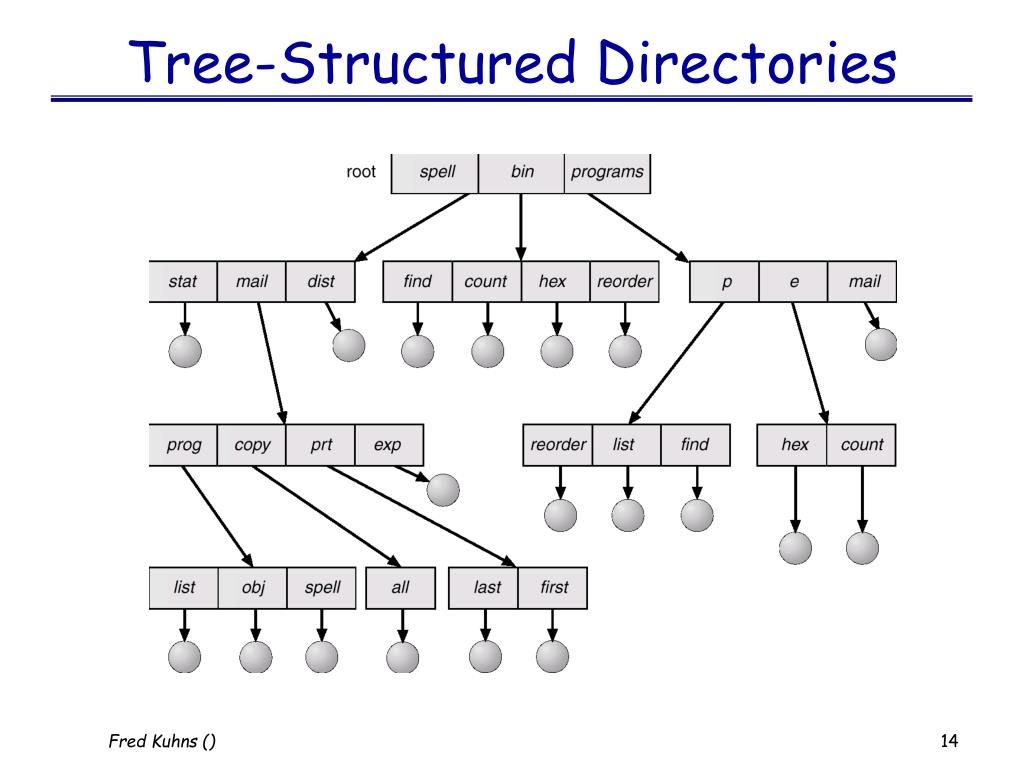 Tree-Structured Directories

root spell bin programs

stat mail dist find count hex reorder p e mail

prog copy prt exp reorder list find hex count

list obj spell all last first

Fred Kuhns ()

14